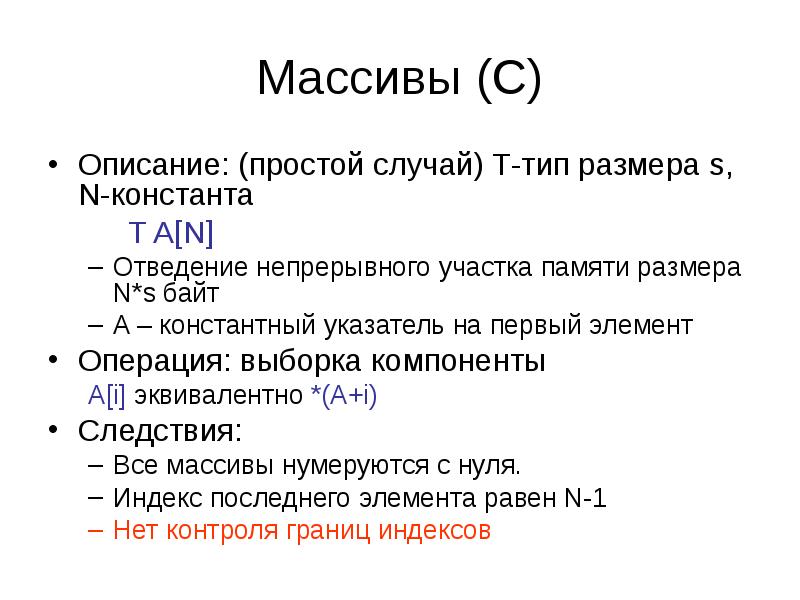 Массивы (С)

• Описание: (простой случай) T-тип размера s, N-константа

T A[N]

– Отведение непрерывного участка памяти размера N*s байт
– A – константный указатель на первый элемент

• Операция: выборка компоненты

A[i] эквивалентно *(A+i)

• Следствия:

– Все массивы нумеруются с нуля.
– Индекс последнего элемента равен N-1
– Нет контроля границ индексов